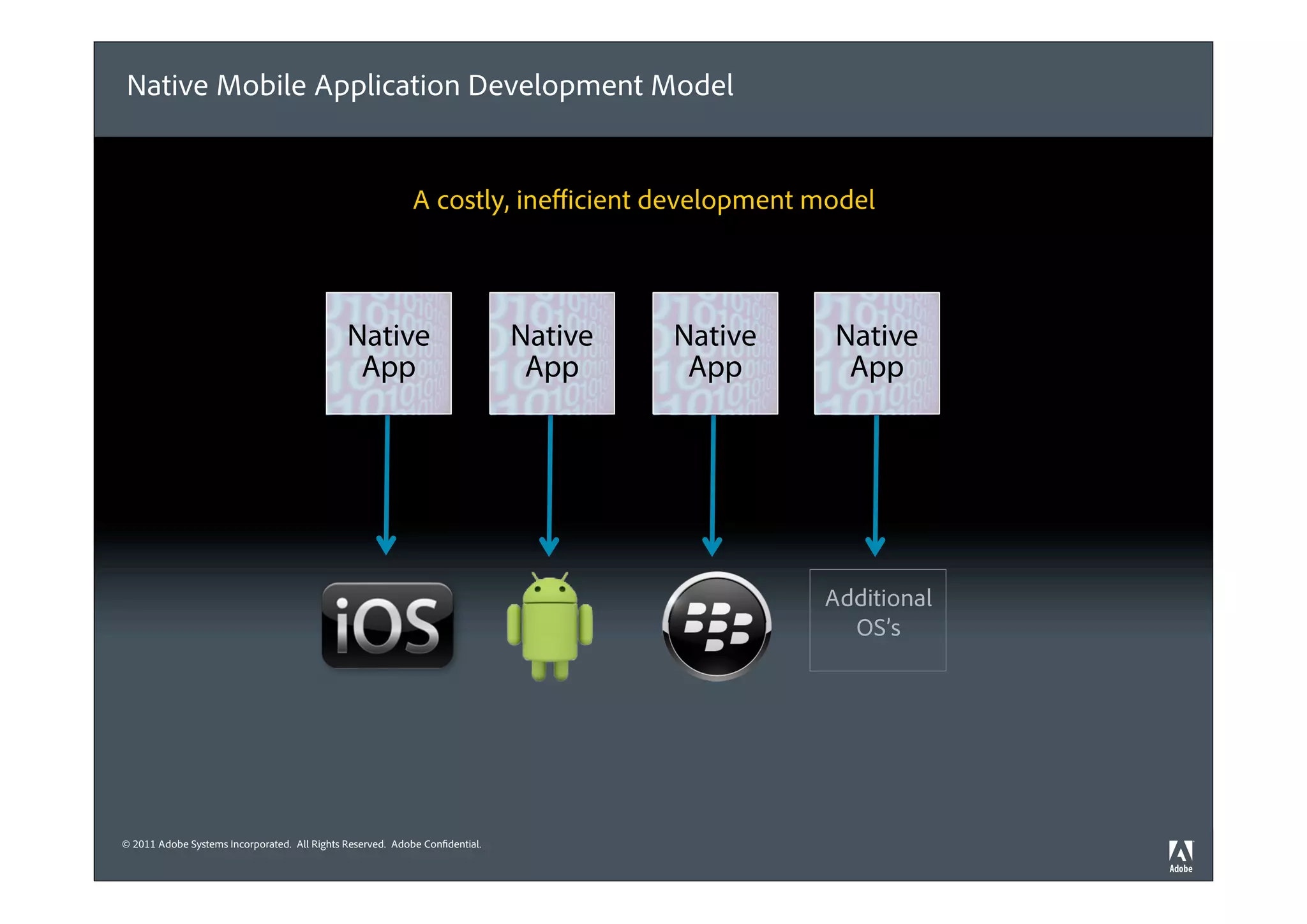 Native Mobile Application Development Model

A costly, inefficient development model

Native App

Native App

Native App

Native App

iOS

Additional OS's

© 2011 Adobe Systems Incorporated. All Rights Reserved. Adobe Confidential.

Adobe